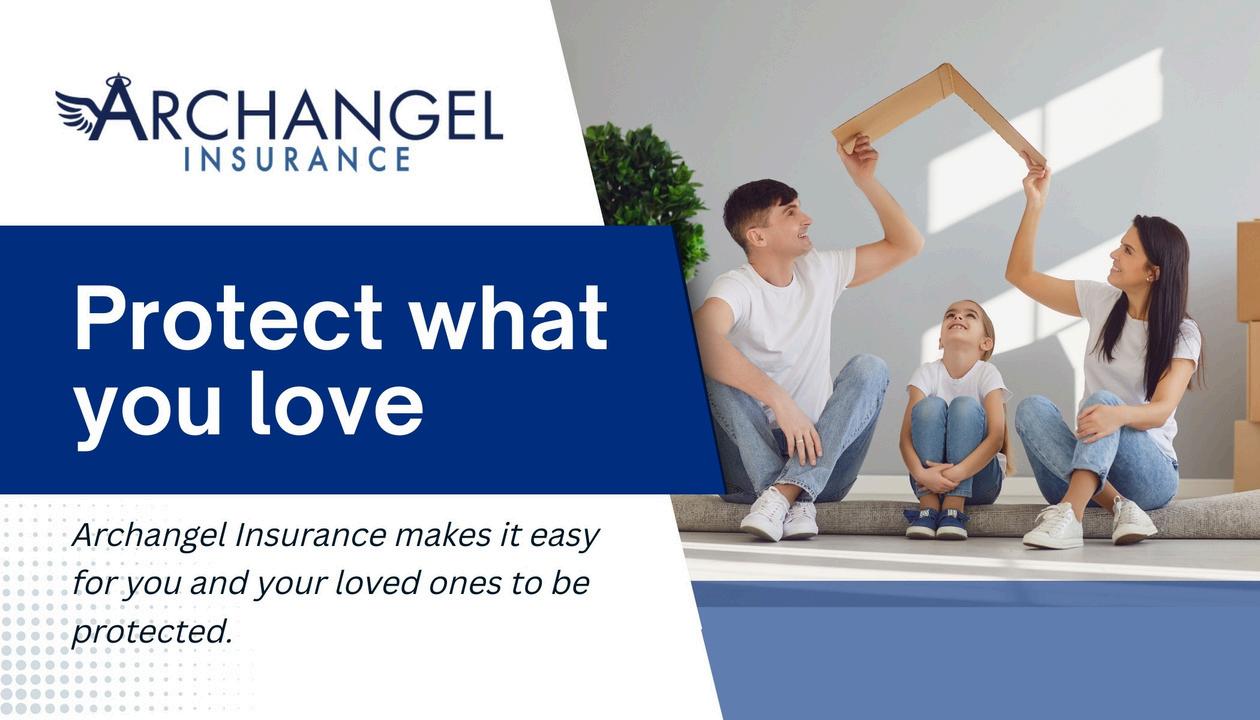 ARCHANGEL
INSURANCE

Protect what you love

Archangel Insurance makes it easy for you and your loved ones to be protected.